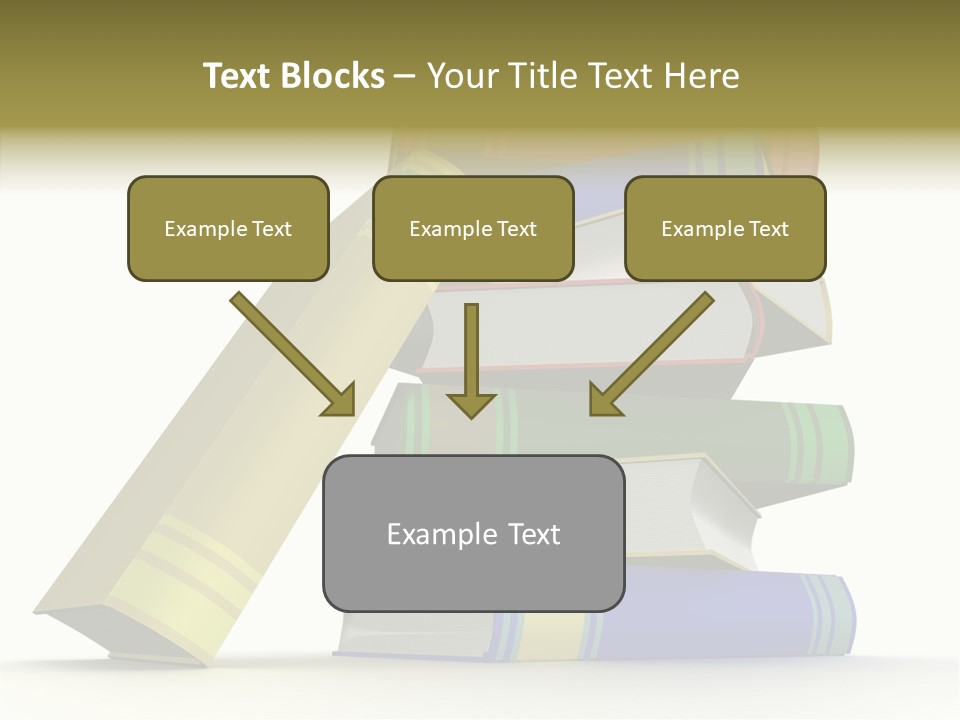 Text Blocks – Your Title Text Here

Example Text

Example Text

Example Text

Example Text